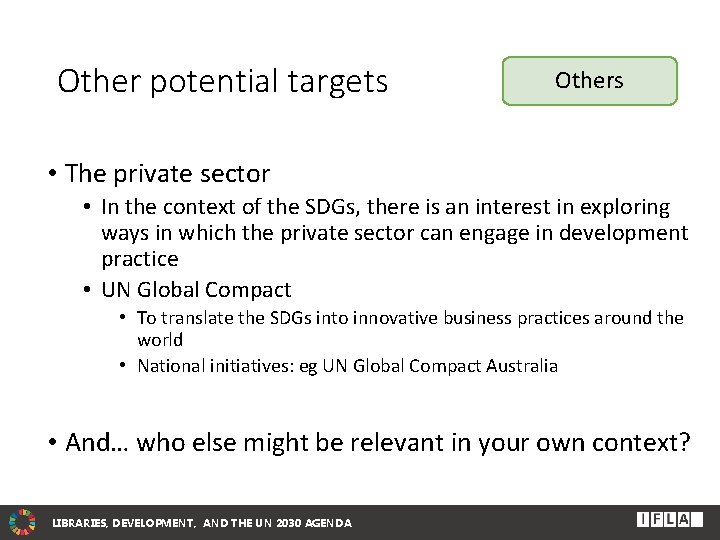 Other potential targets

Others

• The private sector
  • In the context of the SDGs, there is an interest in exploring ways in which the private sector can engage in development practice
  • UN Global Compact
    • To translate the SDGs into innovative business practices around the world
    • National initiatives: eg UN Global Compact Australia

• And… who else might be relevant in your own context?

LIBRARIES, DEVELOPMENT, AND THE UN 2030 AGENDA

IFLA